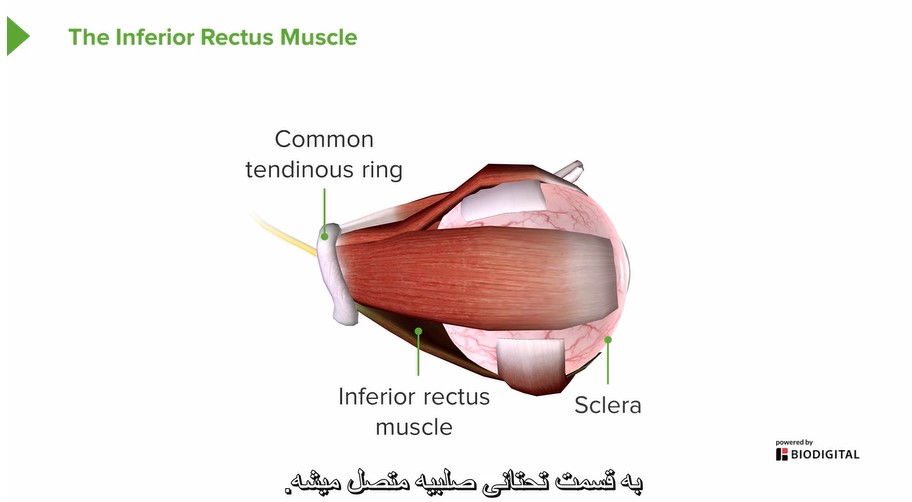 The Inferior Rectus Muscle

Common tendinous ring

Inferior rectus muscle

Sclera

powered by
BIODIGITAL

به قسمت تحتانی صلبیه متصل میشه.